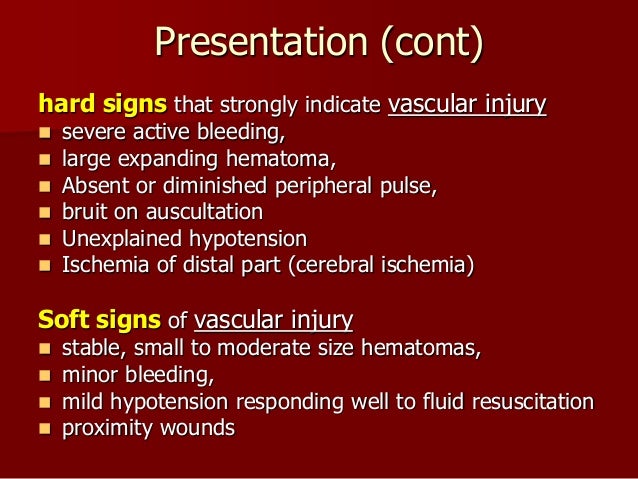 Presentation (cont)

hard signs that strongly indicate vascular injury
- severe active bleeding,
- large expanding hematoma,
- Absent or diminished peripheral pulse,
- bruit on auscultation
- Unexplained hypotension
- Ischemia of distal part (cerebral ischemia)

Soft signs of vascular injury
- stable, small to moderate size hematomas,
- minor bleeding,
- mild hypotension responding well to fluid resuscitation
- proximity wounds